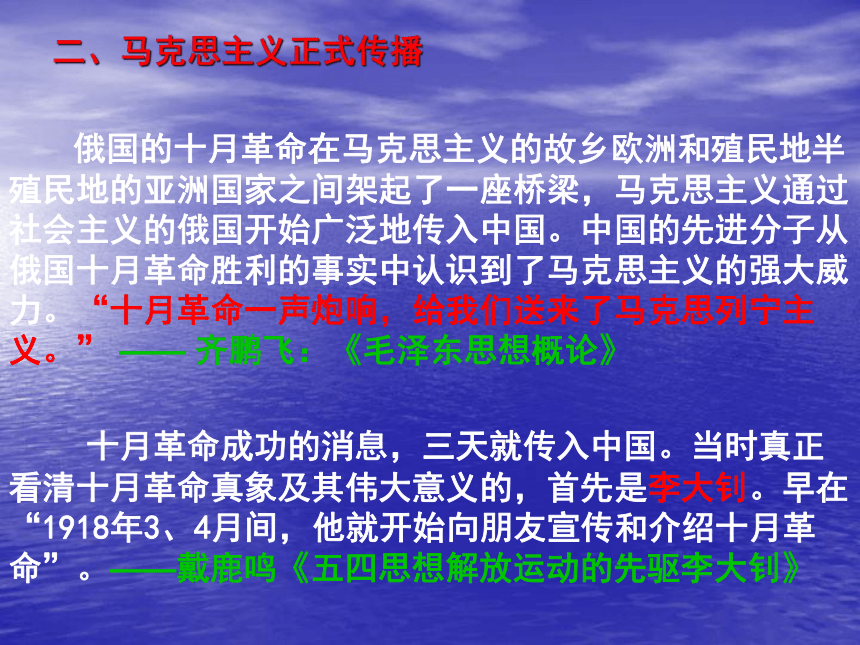 二、马克思主义正式传播

俄国的十月革命在马克思主义的故乡欧洲和殖民地半殖民地的亚洲国家之间架起了一座桥梁，马克思主义通过社会主义的俄国开始广泛地传入中国。中国的先进分子从俄国十月革命胜利的事实中认识到了马克思主义的强大威力。“十月革命一声炮响，给我们送来了马克思列宁主义。”—— 齐鹏飞：《毛泽东思想概论》

十月革命成功的消息，三天就传入中国。当时真正看清十月革命真象及其伟大意义的，首先是李大钊。早在“1918年3、4月间，他就开始向朋友宣传和介绍十月革命”。——戴鹿鸣《五四思想解放运动的先驱李大钊》